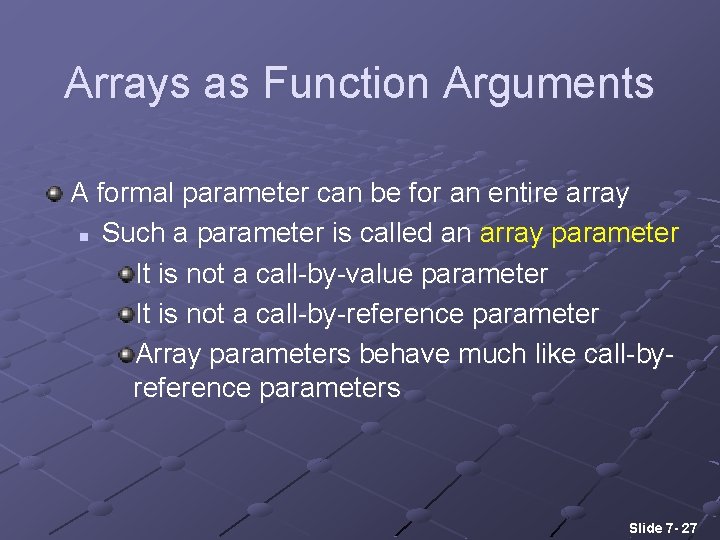 Arrays as Function Arguments

A formal parameter can be for an entire array

Such a parameter is called an array parameter

It is not a call-by-value parameter

It is not a call-by-reference parameter

Array parameters behave much like call-by-reference parameters

Slide 7- 27